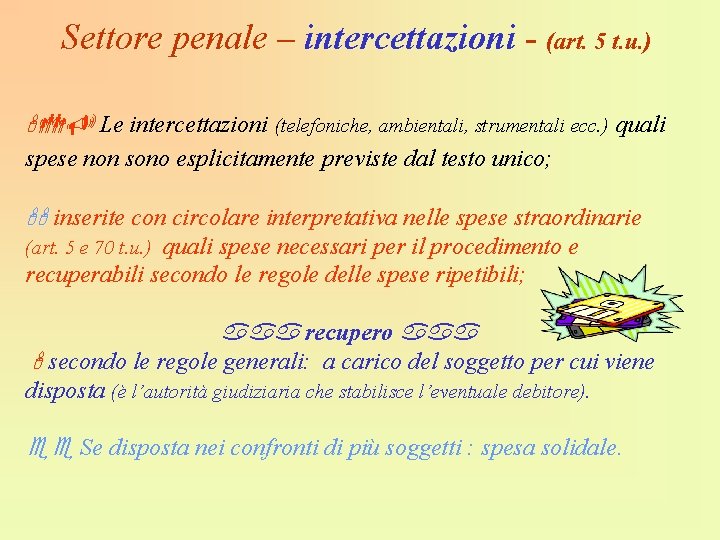 Settore penale – intercettazioni - (art. 5 t.u.)

Le intercettazioni (telefoniche, ambientali, strumentali ecc.) quali spese non sono esplicitamente previste dal testo unico;

inserite con circolare interpretativa nelle spese straordinarie (art. 5 e 70 t.u.) quali spese necessari per il procedimento e recuperabili secondo le regole delle spese ripetibili;

recupero

secondo le regole generali: a carico del soggetto per cui viene disposta (è l'autorità giudiziaria che stabilisce l'eventuale debitore).

Se disposta nei confronti di più soggetti : spesa solidale.